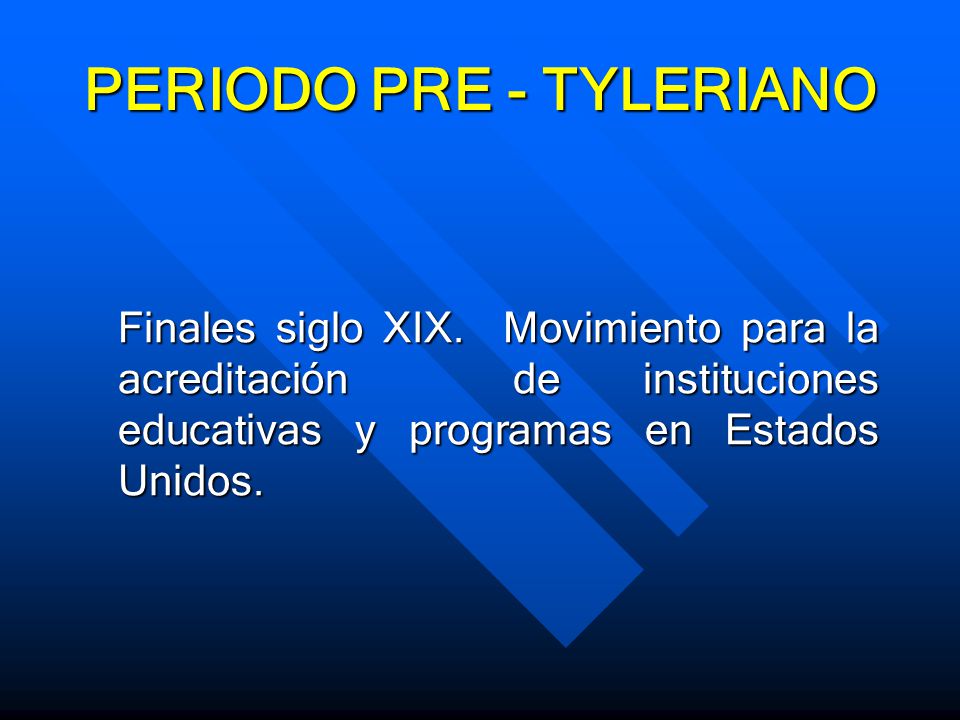 PERIODO PRE - TYLERIANO

Finales siglo XIX. Movimiento para la acreditación de instituciones educativas y programas en Estados Unidos.